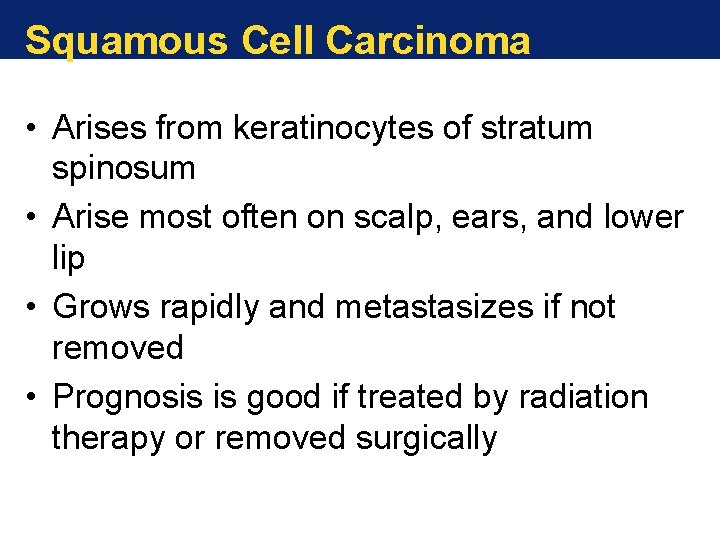 Squamous Cell Carcinoma

• Arises from keratinocytes of stratum spinosum
• Arise most often on scalp, ears, and lower lip
• Grows rapidly and metastasizes if not removed
• Prognosis is good if treated by radiation therapy or removed surgically